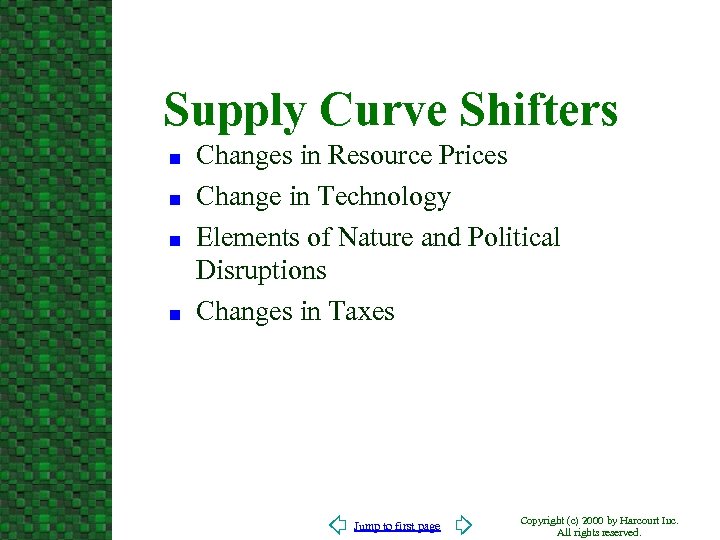 Supply Curve Shifters

- Changes in Resource Prices
- Change in Technology
- Elements of Nature and Political Disruptions
- Changes in Taxes

Jump to first page

Copyright (c) 2000 by Harcourt Inc. All rights reserved.